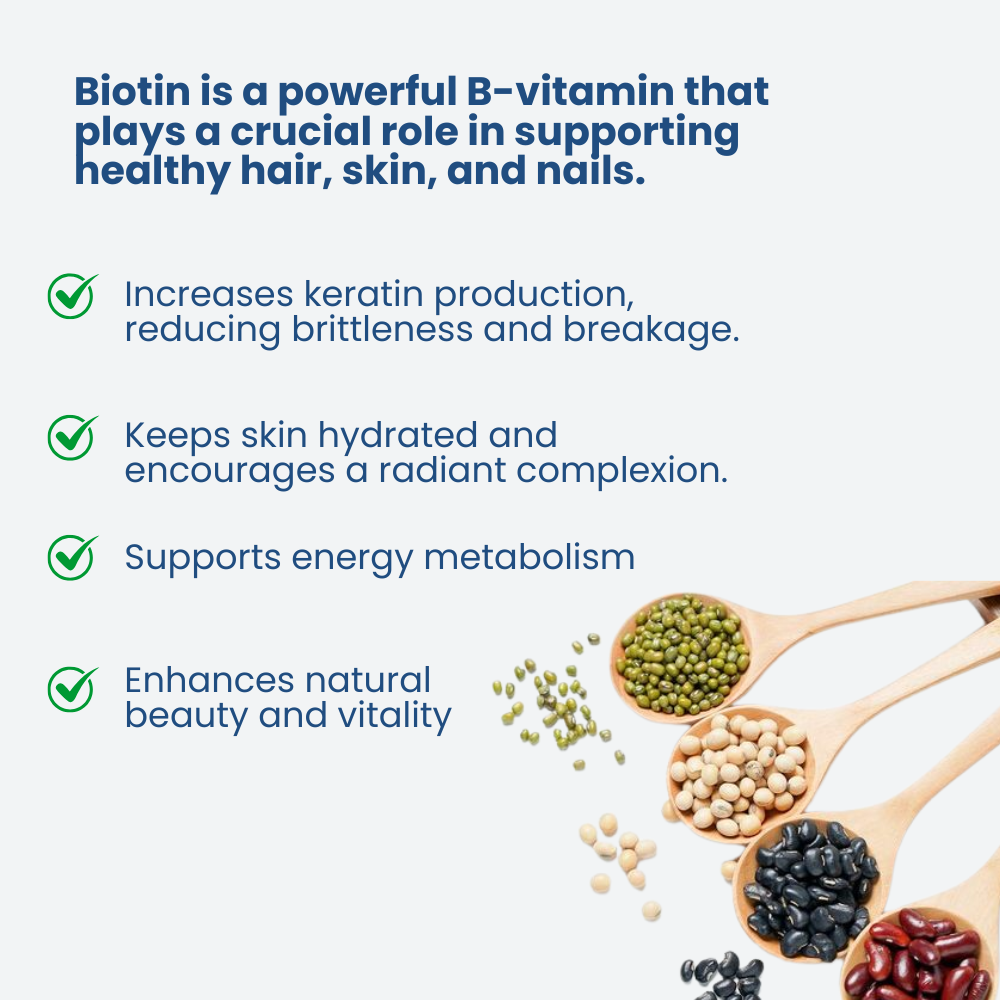 Biotin is a powerful B-vitamin that plays a crucial role in supporting healthy hair, skin, and nails.

Increases keratin production, reducing brittleness and breakage.

Keeps skin hydrated and encourages a radiant complexion.

Supports energy metabolism

Enhances natural beauty and vitality